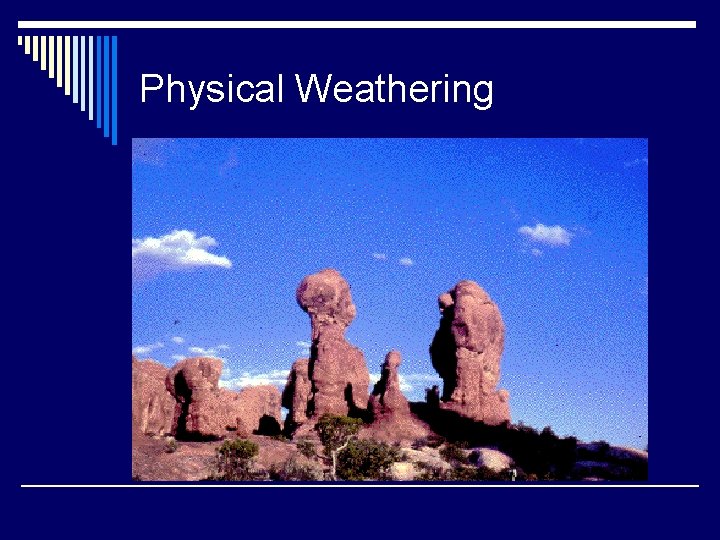 Physical Weathering